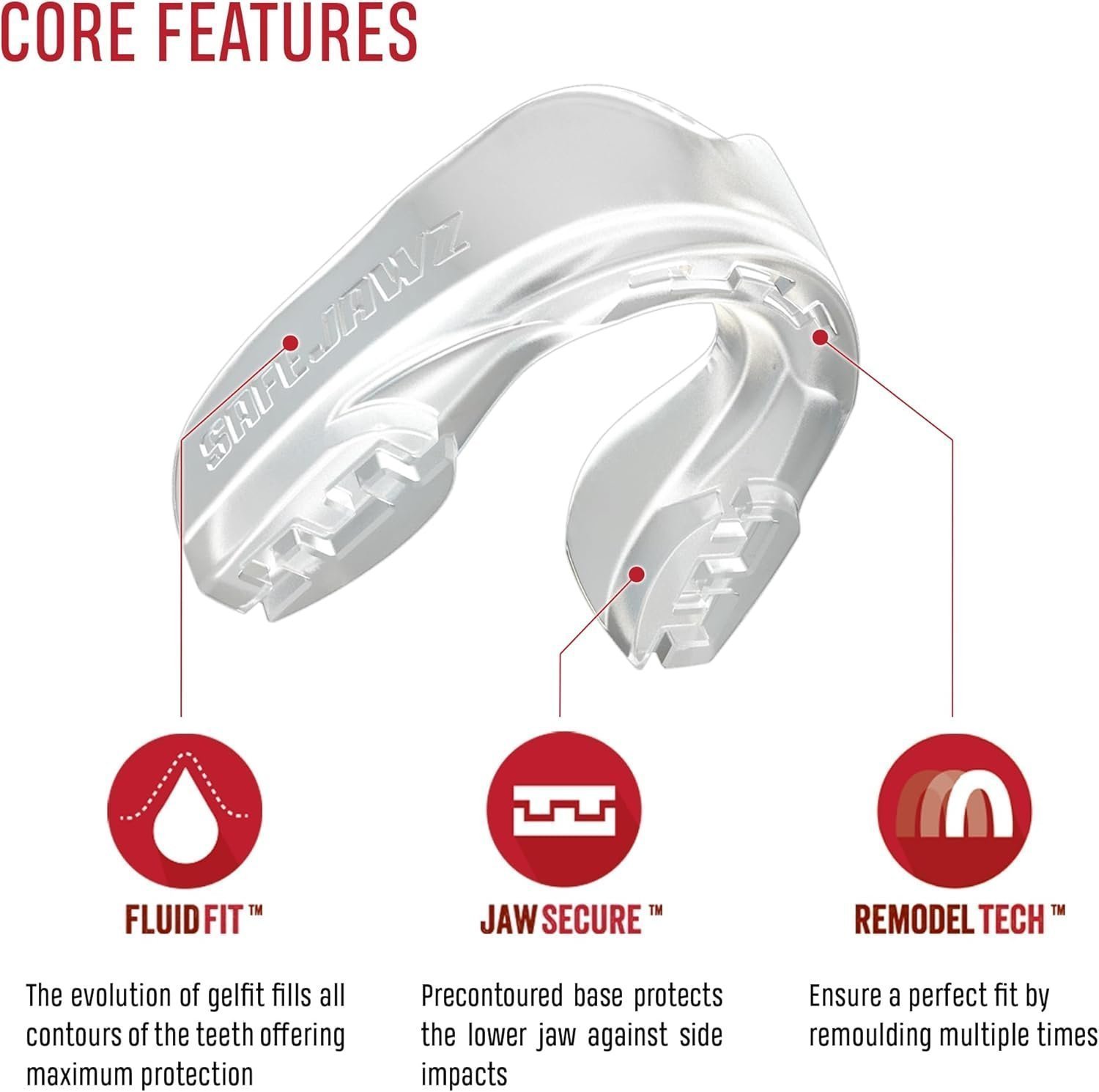 CORE FEATURES

SAFEJAWZ

FLUIDFIT™

The evolution of gelfit fills all contours of the teeth offering maximum protection

JAWSECURE™

Precontoured base protects the lower jaw against side impacts

REMODELTECH™

Ensure a perfect fit by remoulding multiple times